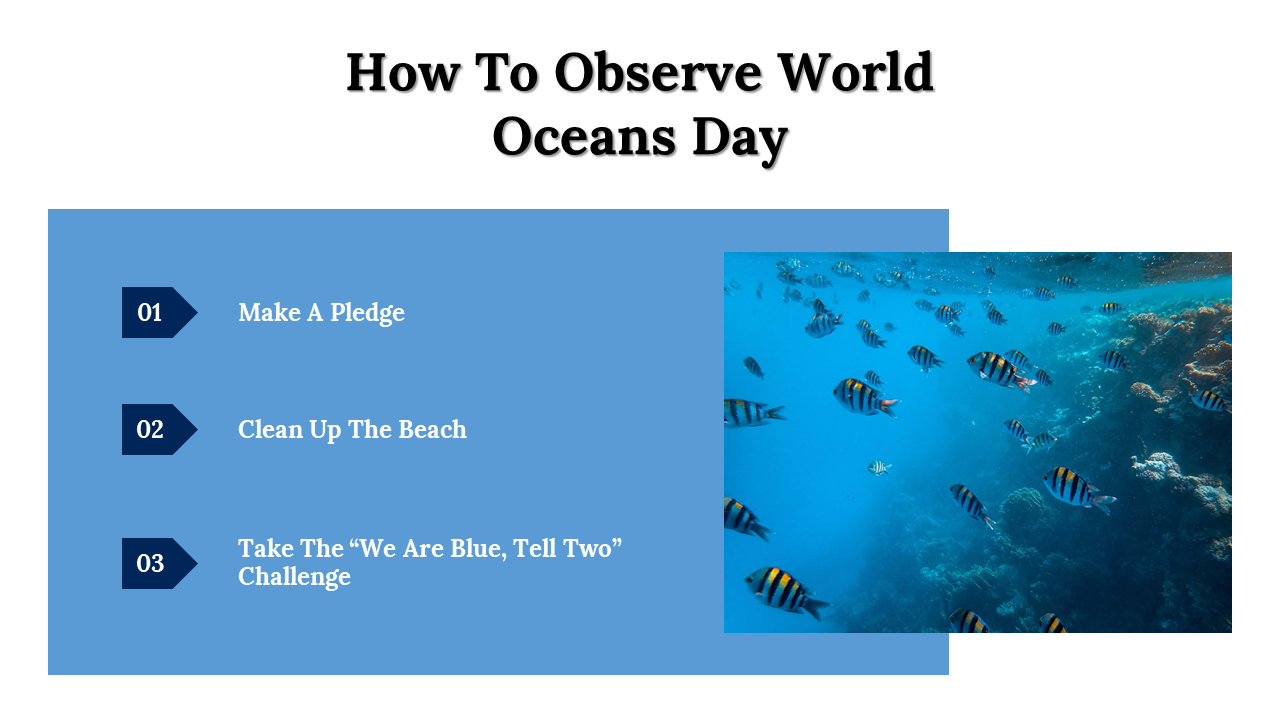 How To Observe World Oceans Day

01

Make A Pledge

02

Clean Up The Beach

03

Take The “We Are Blue, Tell Two” Challenge